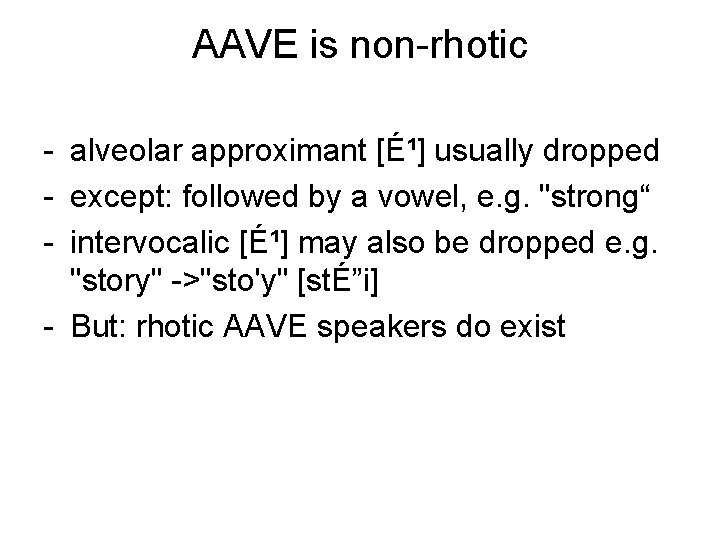 AAVE is non-rhotic

- alveolar approximant [É¹] usually dropped
- except: followed by a vowel, e.g. "strong“
- intervocalic [É¹] may also be dropped e.g. "story" ->"sto'y" [stÉ”i]
- But: rhotic AAVE speakers do exist